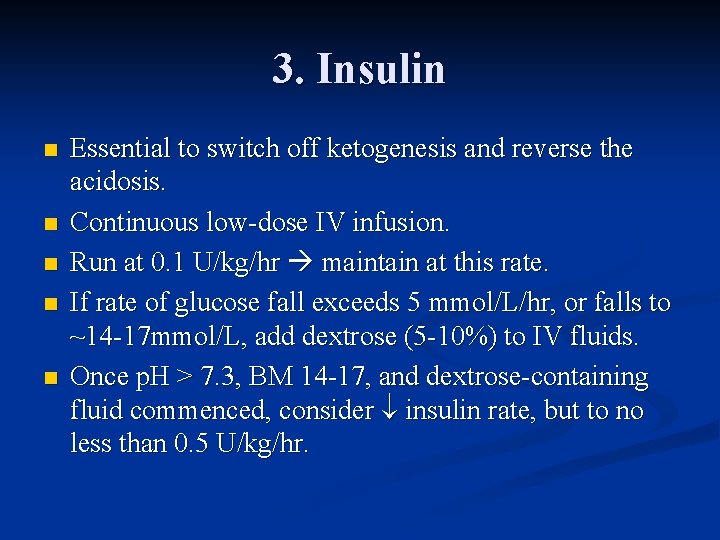 3. Insulin

- Essential to switch off ketogenesis and reverse the acidosis.
- Continuous low-dose IV infusion.
- Run at 0.1 U/kg/hr → maintain at this rate.
- If rate of glucose fall exceeds 5 mmol/L/hr, or falls to ~14-17mmol/L, add dextrose (5-10%) to IV fluids.
- Once pH > 7.3, BM 14-17, and dextrose-containing fluid commenced, consider ↓ insulin rate, but to no less than 0.5 U/kg/hr.